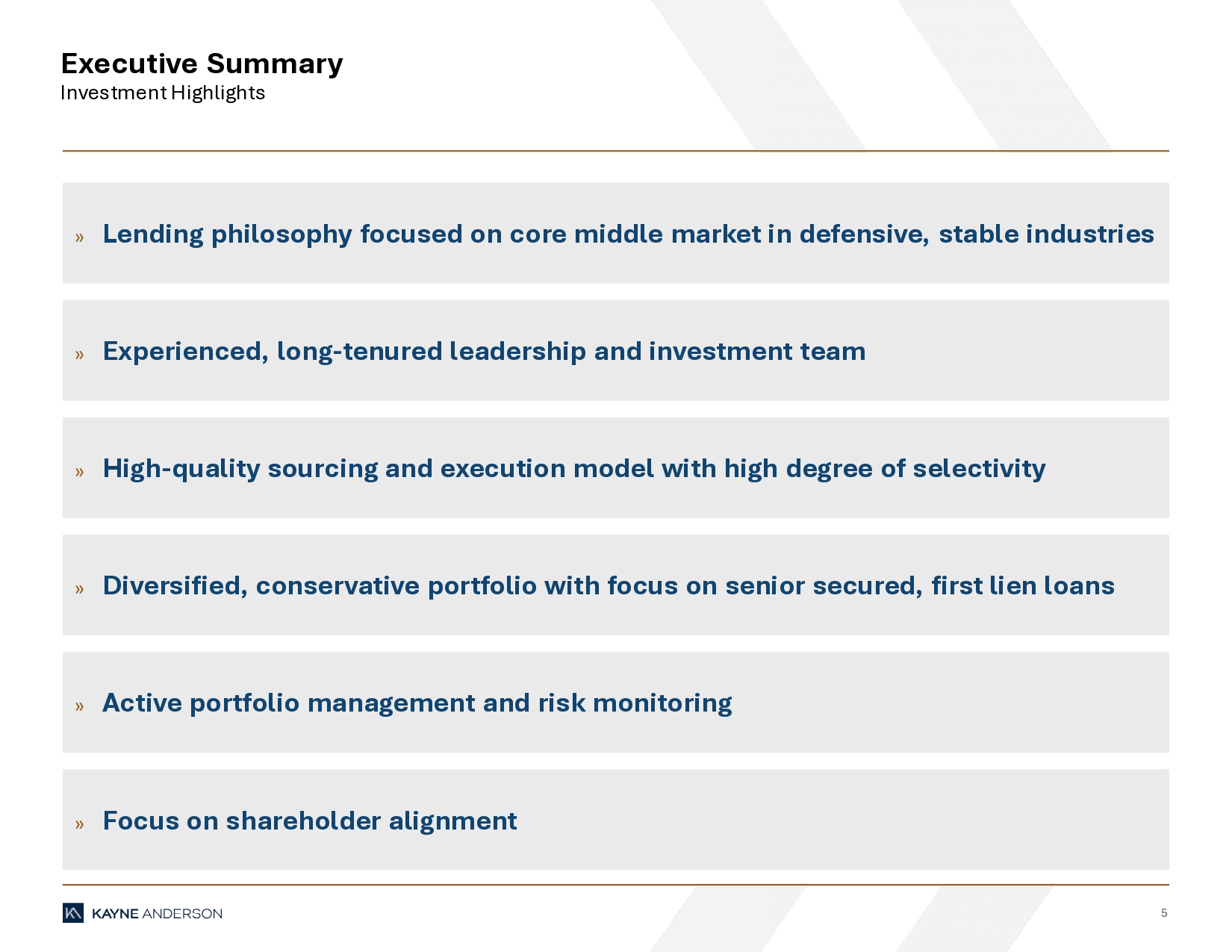 Executive Summary
Investment Highlights

» Lending philosophy focused on core middle market in defensive, stable industries

» Experienced, long-tenured leadership and investment team

» High-quality sourcing and execution model with high degree of selectivity

» Diversified, conservative portfolio with focus on senior secured, first lien loans

» Active portfolio management and risk monitoring

» Focus on shareholder alignment

KAYNE ANDERSON

5